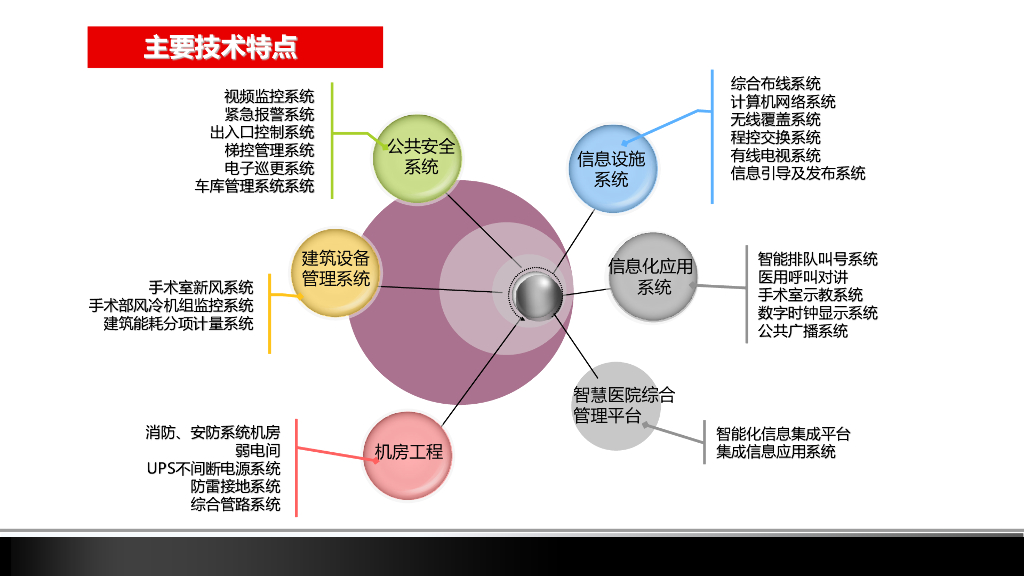 主要技术特点

视频监控系统
紧急报警系统
出入口控制系统
梯控管理系统
电子巡更系统
车库管理系统系统

公共安全系统

信息设施系统

综合布线系统
计算机网络系统
无线覆盖系统
程控交换系统
有线电视系统
信息引导及发布系统

建筑设备管理系统

手术室新风系统
手术部风冷机组监控系统
建筑能耗分项计量系统

信息化应用系统

智能排队叫号系统
医用呼叫对讲
手术室示教系统
数字时钟显示系统
公共广播系统

智慧医院综合管理平台

智能化信息集成平台
集成信息应用系统

机房工程

消防、安防系统机房
弱电间
UPS不间断电源系统
防雷接地系统
综合管路系统